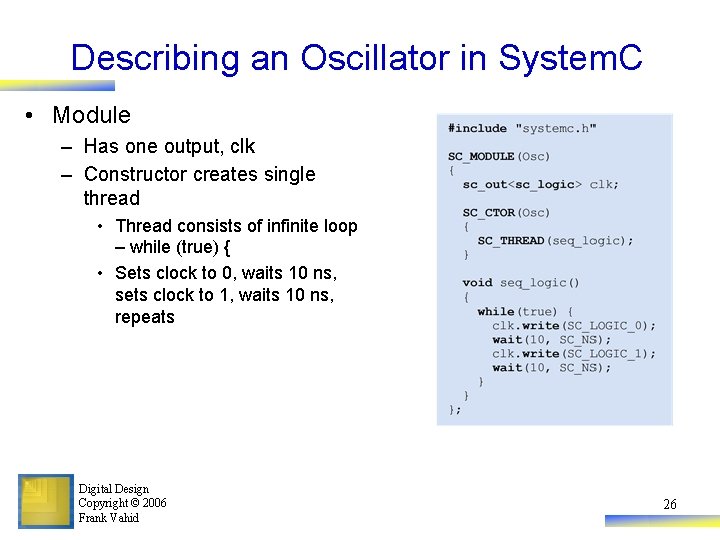 Describing an Oscillator in SystemC

• Module
– Has one output, clk
– Constructor creates single thread
• Thread consists of infinite loop – while (true) {
• Sets clock to 0, waits 10 ns, sets clock to 1, waits 10 ns, repeats

#include "systemc.h"

SC_MODULE(Osc)
{
  sc_out<sc_logic> clk;

  SC_CTOR(Osc)
  {
    SC_THREAD(seq_logic);
  }

  void seq_logic()
  {
    while(true) {
      clk.write(SC_LOGIC_0);
      wait(10, SC_NS);
      clk.write(SC_LOGIC_1);
      wait(10, SC_NS);
    }
  }
};

Digital Design
Copyright © 2006
Frank Vahid

26